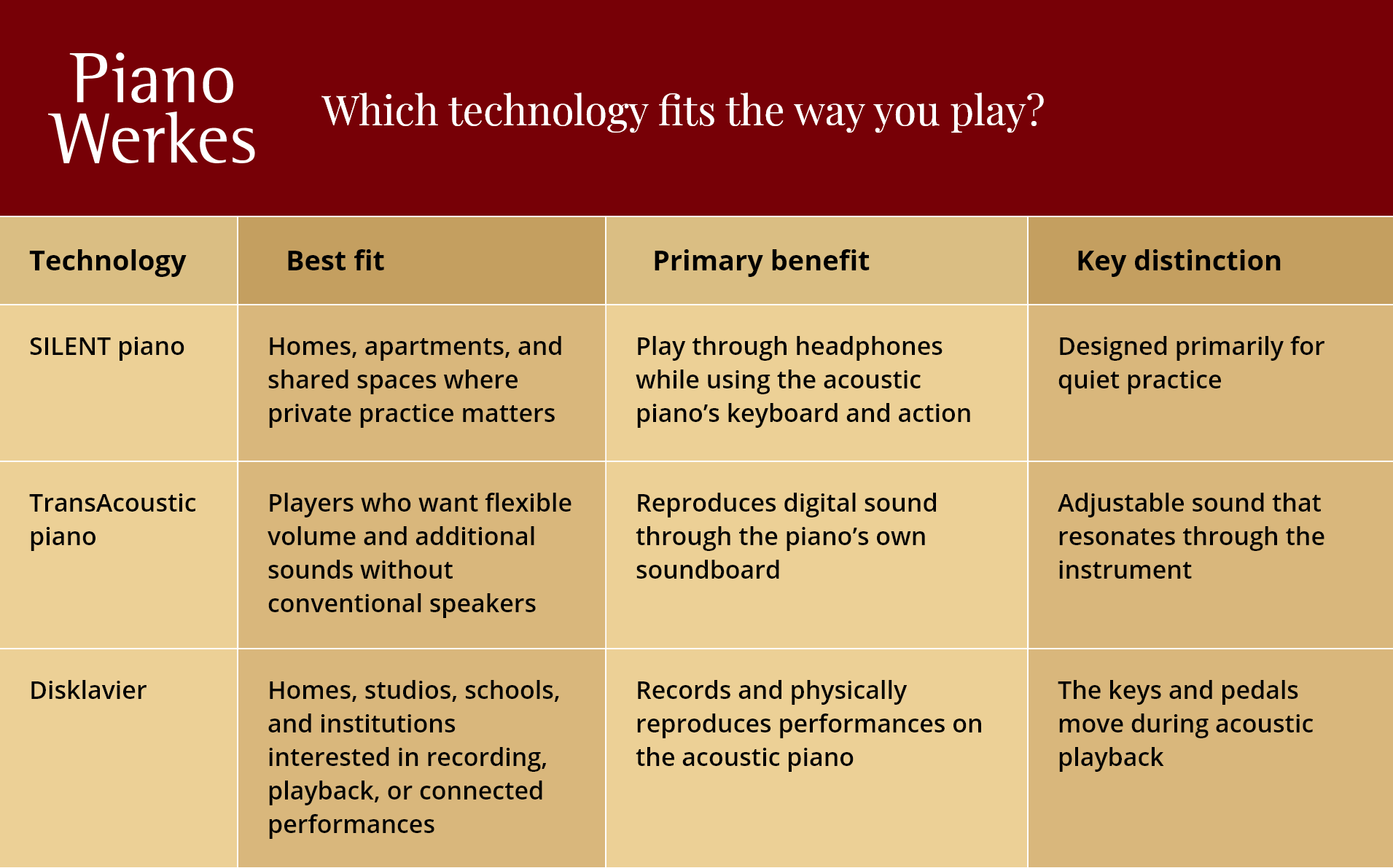 Piano Werkes

Which technology fits the way you play?

| Technology | Best fit | Primary benefit | Key distinction |
|---|---|---|---|
| SILENT piano | Homes, apartments, and shared spaces where private practice matters | Play through headphones while using the acoustic piano’s keyboard and action | Designed primarily for quiet practice |
| TransAcoustic piano | Players who want flexible volume and additional sounds without conventional speakers | Reproduces digital sound through the piano’s own soundboard | Adjustable sound that resonates through the instrument |
| Disklavier | Homes, studios, schools, and institutions interested in recording, playback, or connected performances | Records and physically reproduces performances on the acoustic piano | The keys and pedals move during acoustic playback |